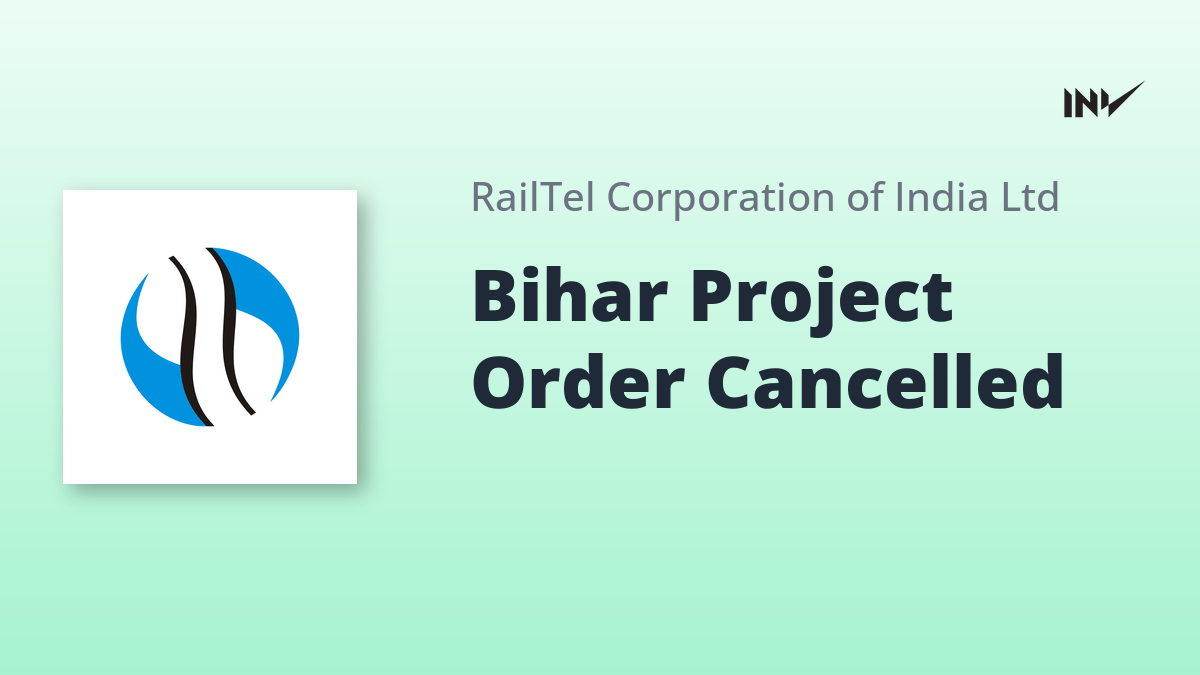 INV

RailTel Corporation of India Ltd

Bihar Project Order Cancelled